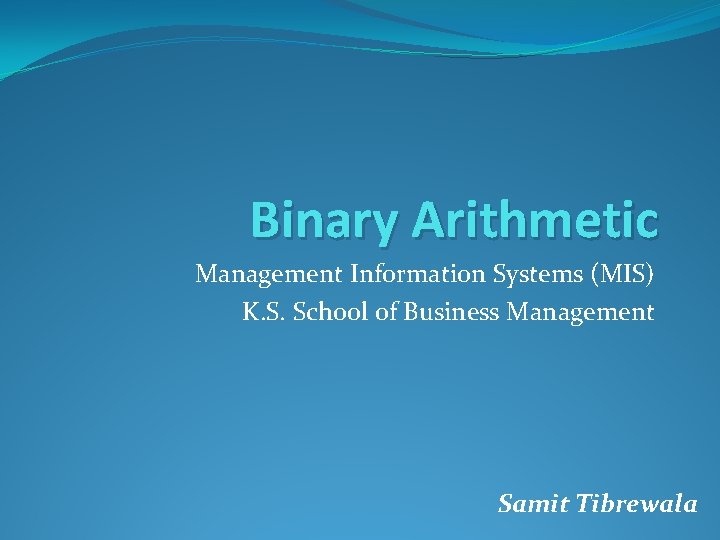 Binary Arithmetic

Management Information Systems (MIS)
K.S. School of Business Management

Samit Tibrewala